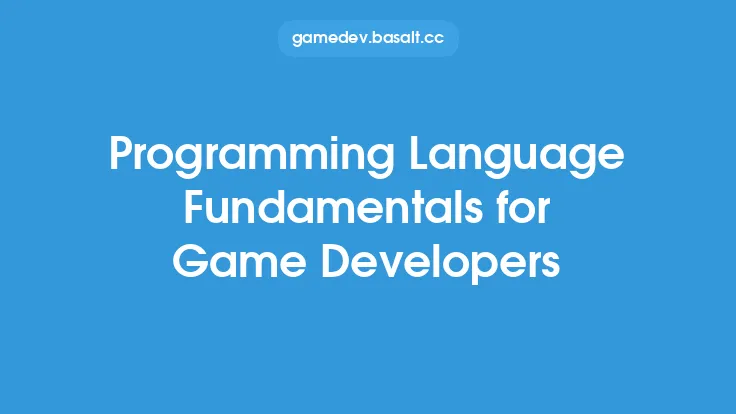 gamedev.basalt.cc

Programming Language Fundamentals for Game Developers